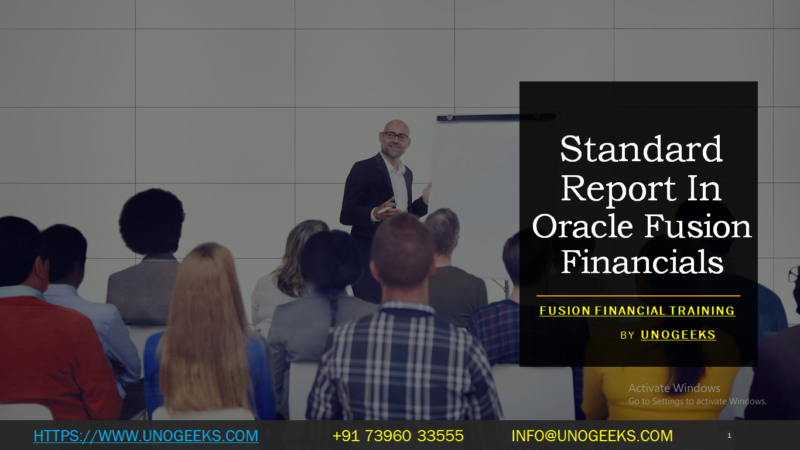 Standard Report In Oracle Fusion Financials

FUSION FINANCIAL TRAINING

BY UNOGEEKS

Activate Windows
Go to Settings to activate Windows.

HTTPS://WWW.UNOGEEKS.COM +91 73960 33555 INFO@UNOGEEKS.COM 1